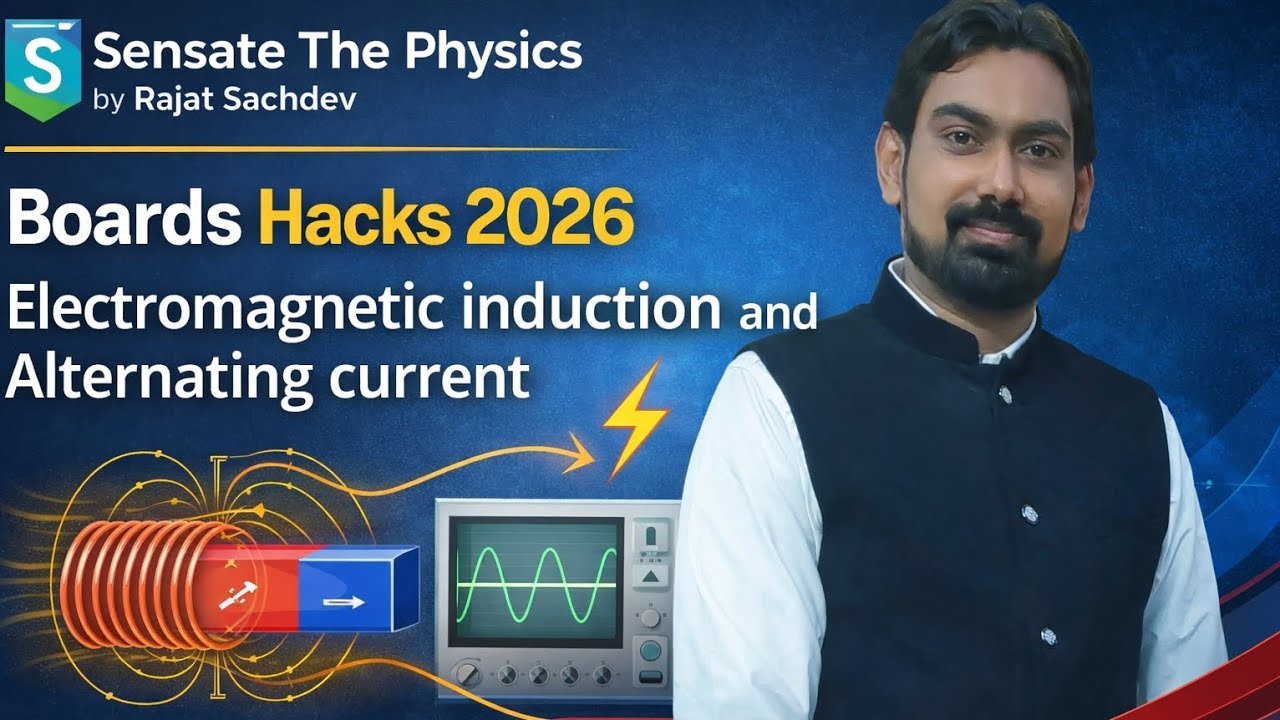 S
Sensate The Physics
by Rajat Sachdev

Boards Hacks 2026
Electromagnetic induction and Alternating current